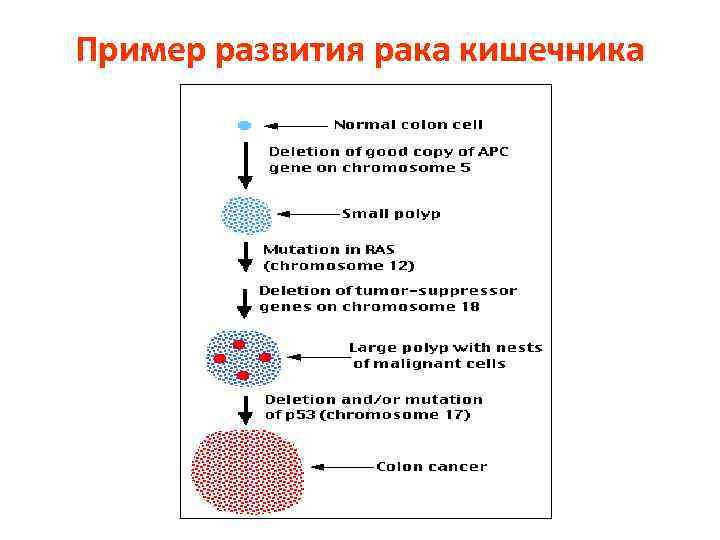 Пример развития рака кишечника

Normal colon cell

Deletion of good copy of APC gene on chromosome 5

Small polyp

Mutation in RAS (chromosome 12)

Deletion of tumor-suppressor genes on chromosome 18

Large polyp with nests of malignant cells

Deletion and/or mutation of p53 (chromosome 17)

Colon cancer